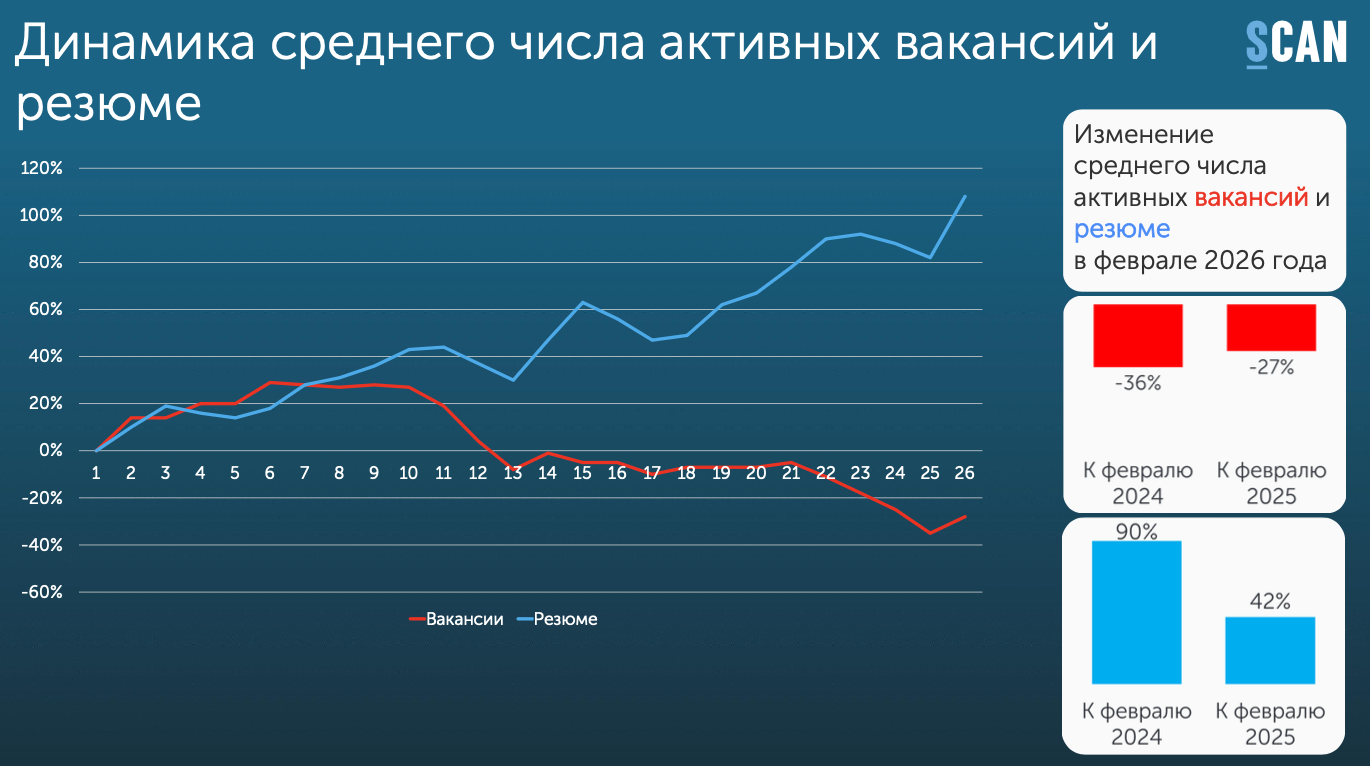 Динамика среднего числа активных вакансий и резюме

SCAN

120%
100%
80%
60%
40%
20%
0%
-20%
-40%
-60%

1 2 3 4 5 6 7 8 9 10 11 12 13 14 15 16 17 18 19 20 21 22 23 24 25 26

Вакансии Резюме

Изменение среднего числа активных вакансий и резюме в феврале 2026 года

-36%
-27%
К февралю 2024
К февралю 2025

90%
42%
К февралю 2024
К февралю 2025